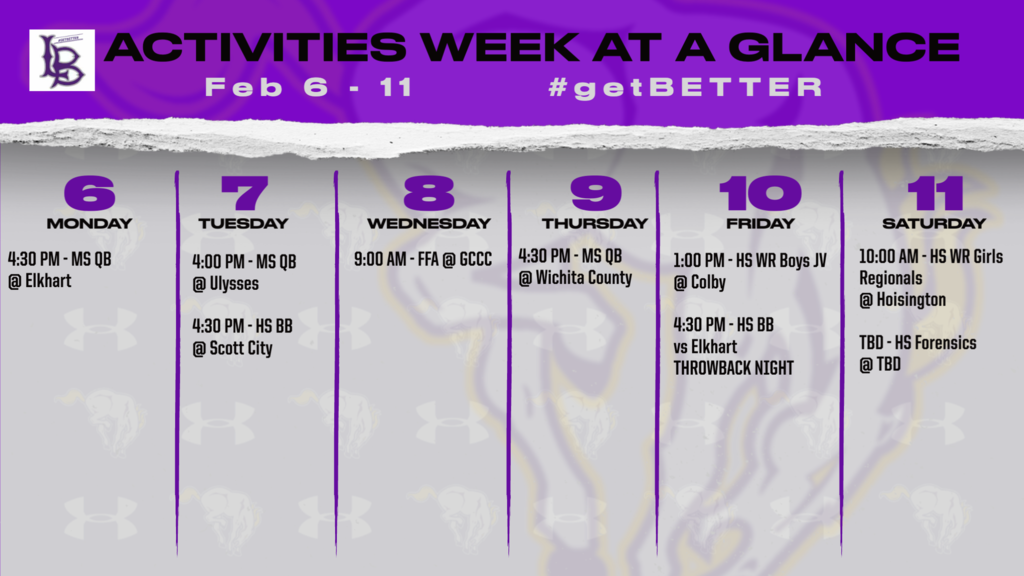 LB

ACTIVITIES WEEK AT A GLANCE

Feb 6 - 11 #getBETTER

6
MONDAY

4:30 PM - MS QB @ Elkhart

7
TUESDAY

4:00 PM - MS QB @ Ulysses

4:30 PM - HS BB @ Scott City

8
WEDNESDAY

9:00 AM - FFA @ GCCC

9
THURSDAY

4:30 PM - MS QB @ Wichita County

10
FRIDAY

1:00 PM - HS WR Boys JV @ Colby

4:30 PM - HS BB vs Elkhart THROWBACK NIGHT

11
SATURDAY

10:00 AM - HS WR Girls Regionals @ Hoisington

TBD - HS Forensics @ TBD